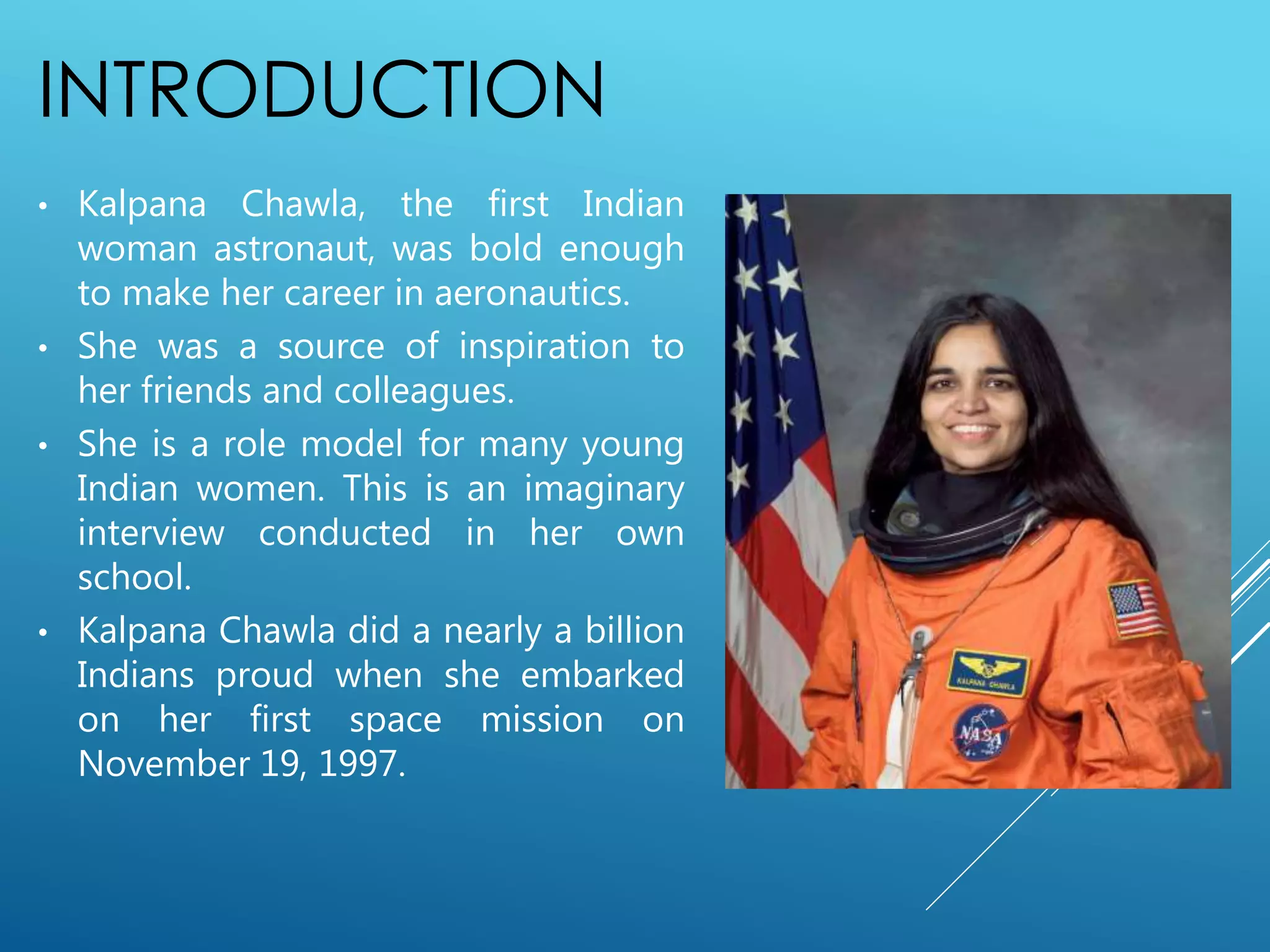 INTRODUCTION

• Kalpana Chawla, the first Indian woman astronaut, was bold enough to make her career in aeronautics.

• She was a source of inspiration to her friends and colleagues.

• She is a role model for many young Indian women. This is an imaginary interview conducted in her own school.

• Kalpana Chawla did a nearly a billion Indians proud when she embarked on her first space mission on November 19, 1997.

KALPANA CHAWLA

NASA